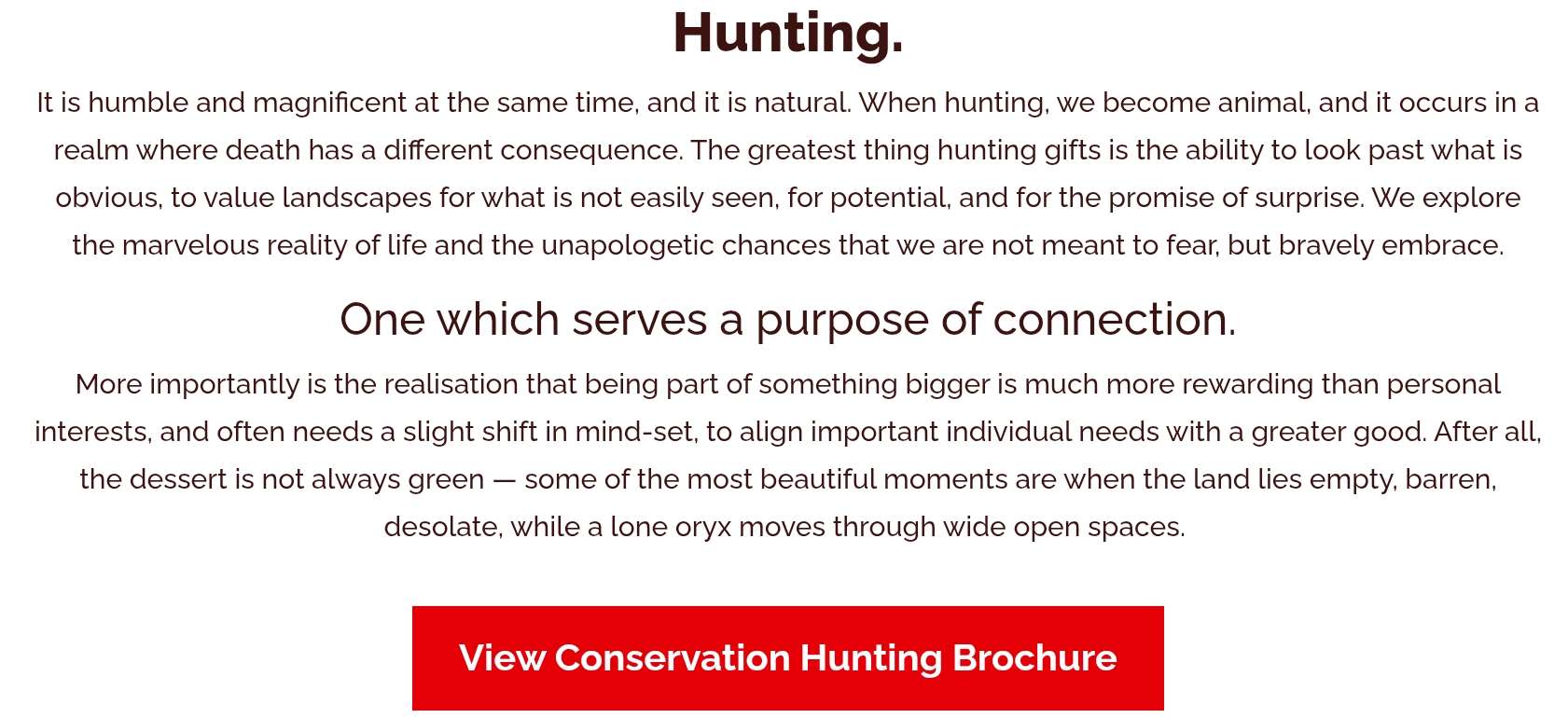 Hunting.

It is humble and magnificent at the same time, and it is natural. When hunting, we become animal, and it occurs in a realm where death has a different consequence. The greatest thing hunting gifts is the ability to look past what is obvious, to value landscapes for what is not easily seen, for potential, and for the promise of surprise. We explore the marvelous reality of life and the unapologetic chances that we are not meant to fear, but bravely embrace.

One which serves a purpose of connection.

More importantly is the realisation that being part of something bigger is much more rewarding than personal interests, and often needs a slight shift in mind-set, to align important individual needs with a greater good. After all, the dessert is not always green — some of the most beautiful moments are when the land lies empty, barren, desolate, while a lone oryx moves through wide open spaces.

View Conservation Hunting Brochure